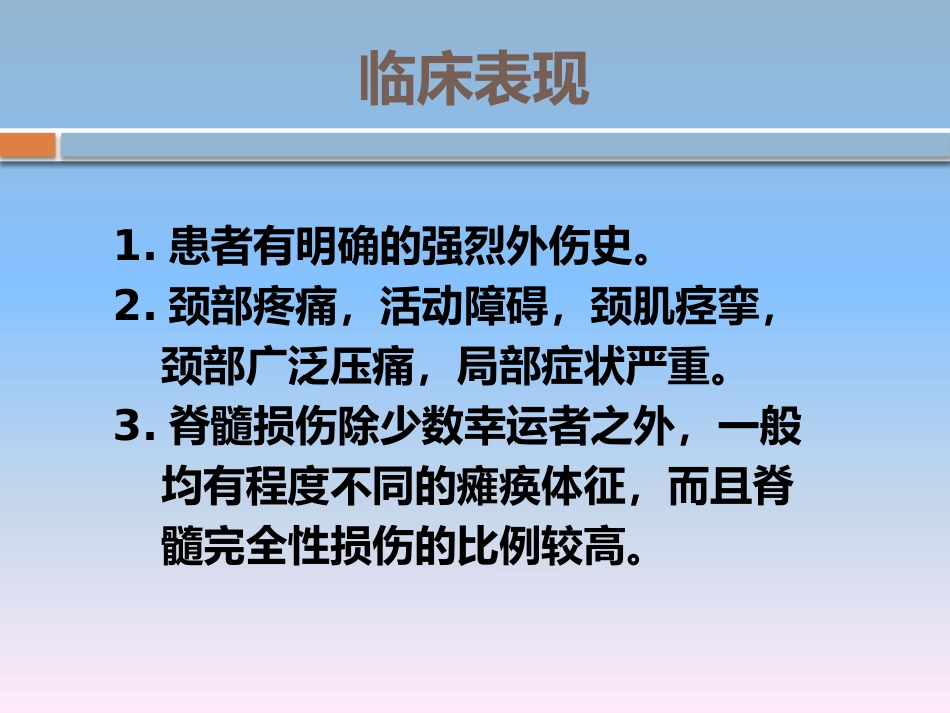 临床表现

1. 患者有明确的强烈外伤史。
2. 颈部疼痛，活动障碍，颈肌痉挛，颈部广泛压痛，局部症状严重。
3. 脊髓损伤除少数幸运者之外，一般均有程度不同的瘫痪体征，而且脊髓完全性损伤的比例较高。